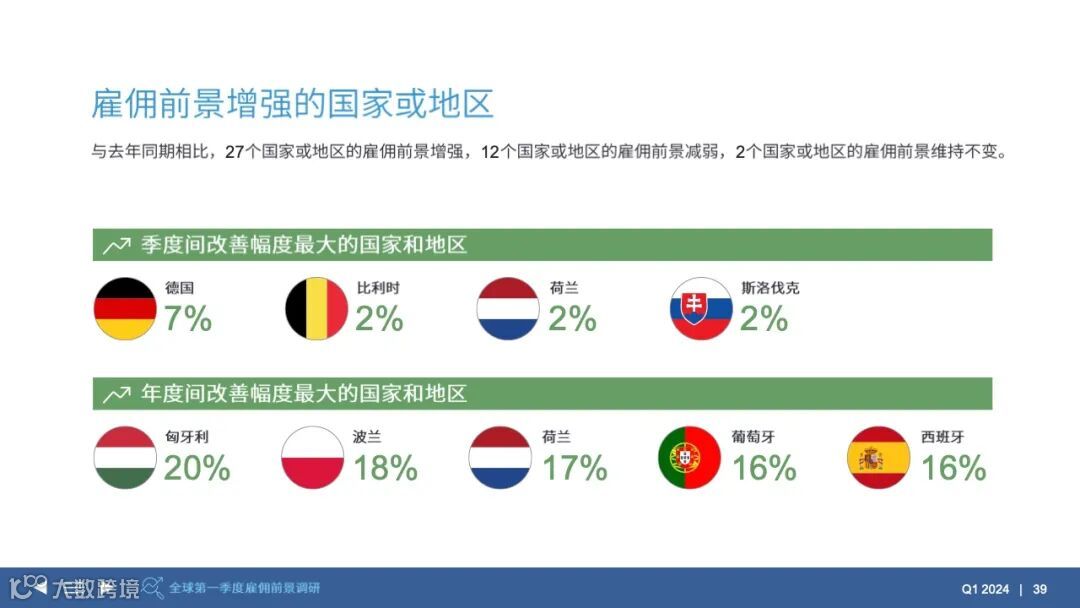 雇佣前景增强的国家或地区

与去年同期相比，27个国家或地区的雇佣前景增强，12个国家或地区的雇佣前景减弱，2个国家或地区的雇佣前景维持不变。

季度间改善幅度最大的国家和地区

德国
7%

比利时
2%

荷兰
2%

斯洛伐克
2%

年度间改善幅度最大的国家和地区

匈牙利
20%

波兰
18%

荷兰
17%

葡萄牙
16%

西班牙
16%

大数跨境

全球第一季度雇佣前景调研

Q1 2024 | 39